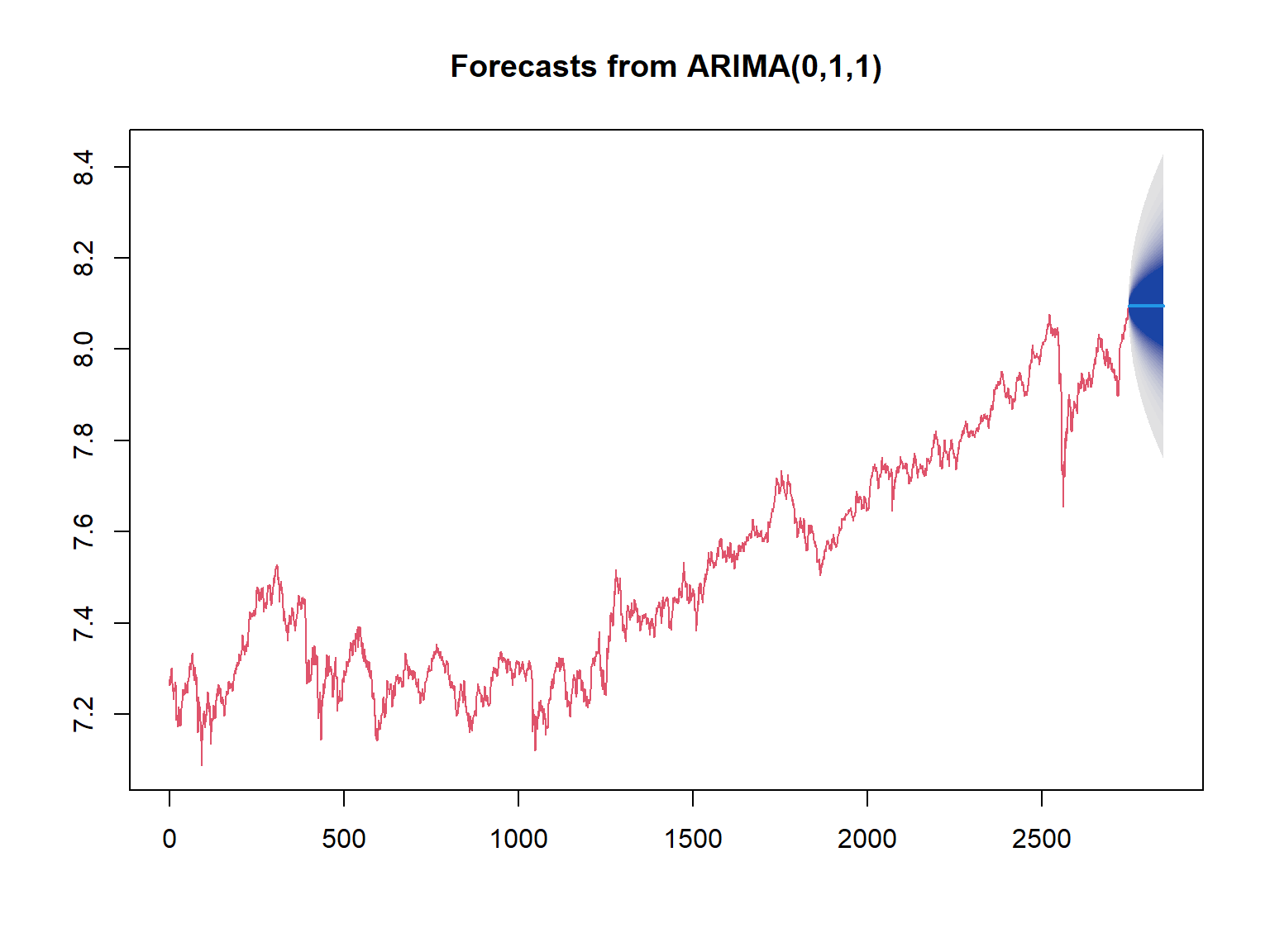 Forecasts from ARIMA(0,1,1)

8.4
8.2
8.0
7.8
7.6
7.4
7.2

0
500
1000
1500
2000
2500